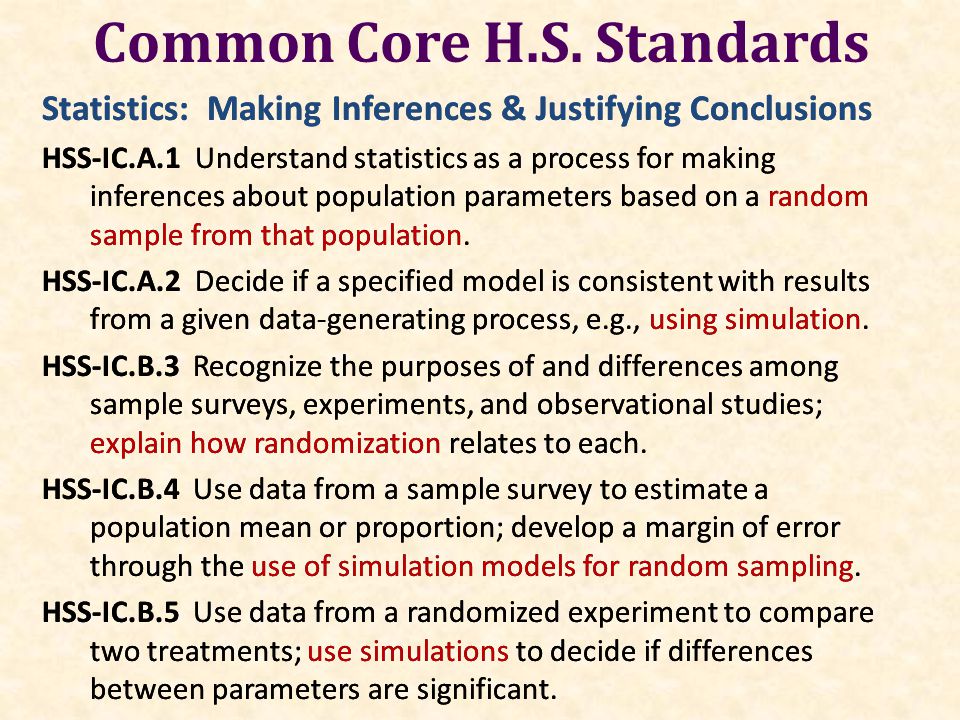 Common Core H.S. Standards

Statistics: Making Inferences & Justifying Conclusions

HSS-IC.A.1 Understand statistics as a process for making inferences about population parameters based on a random sample from that population.

HSS-IC.A.2 Decide if a specified model is consistent with results from a given data-generating process, e.g., using simulation.

HSS-IC.B.3 Recognize the purposes of and differences among sample surveys, experiments, and observational studies; explain how randomization relates to each.

HSS-IC.B.4 Use data from a sample survey to estimate a population mean or proportion; develop a margin of error through the use of simulation models for random sampling.

HSS-IC.B.5 Use data from a randomized experiment to compare two treatments; use simulations to decide if differences between parameters are significant.